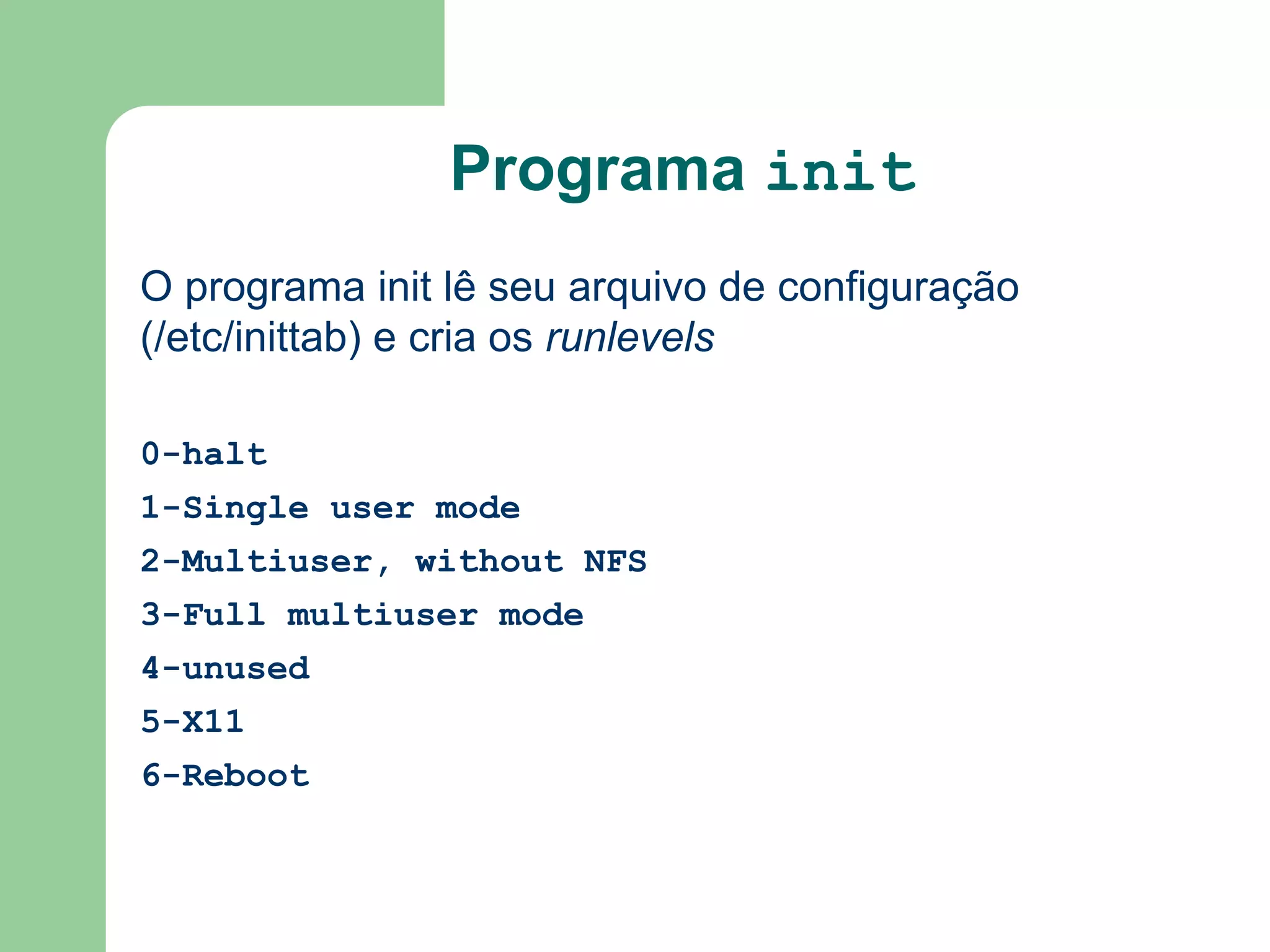 Programa init

O programa init lê seu arquivo de configuração (/etc/inittab) e cria os runlevels

0-halt

1-Single user mode

2-Multiuser, without NFS

3-Full multiuser mode

4-unused

5-X11

6-Reboot